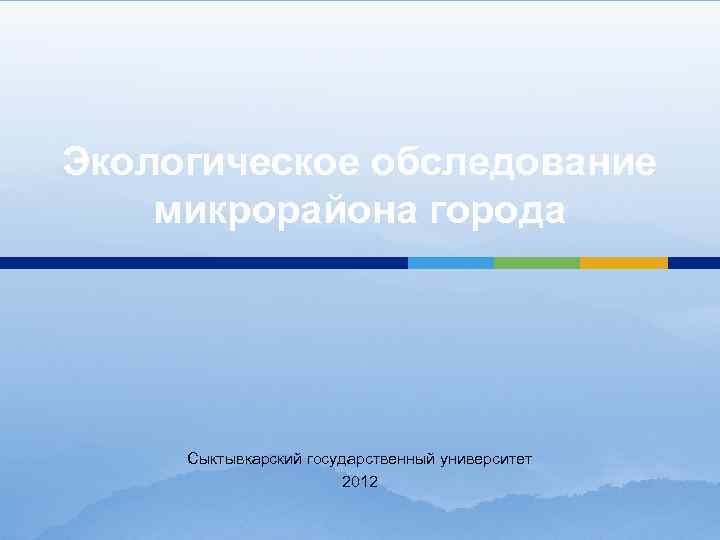 Экологическое обследование микрорайона города

Сыктывкарский государственный университет
2012